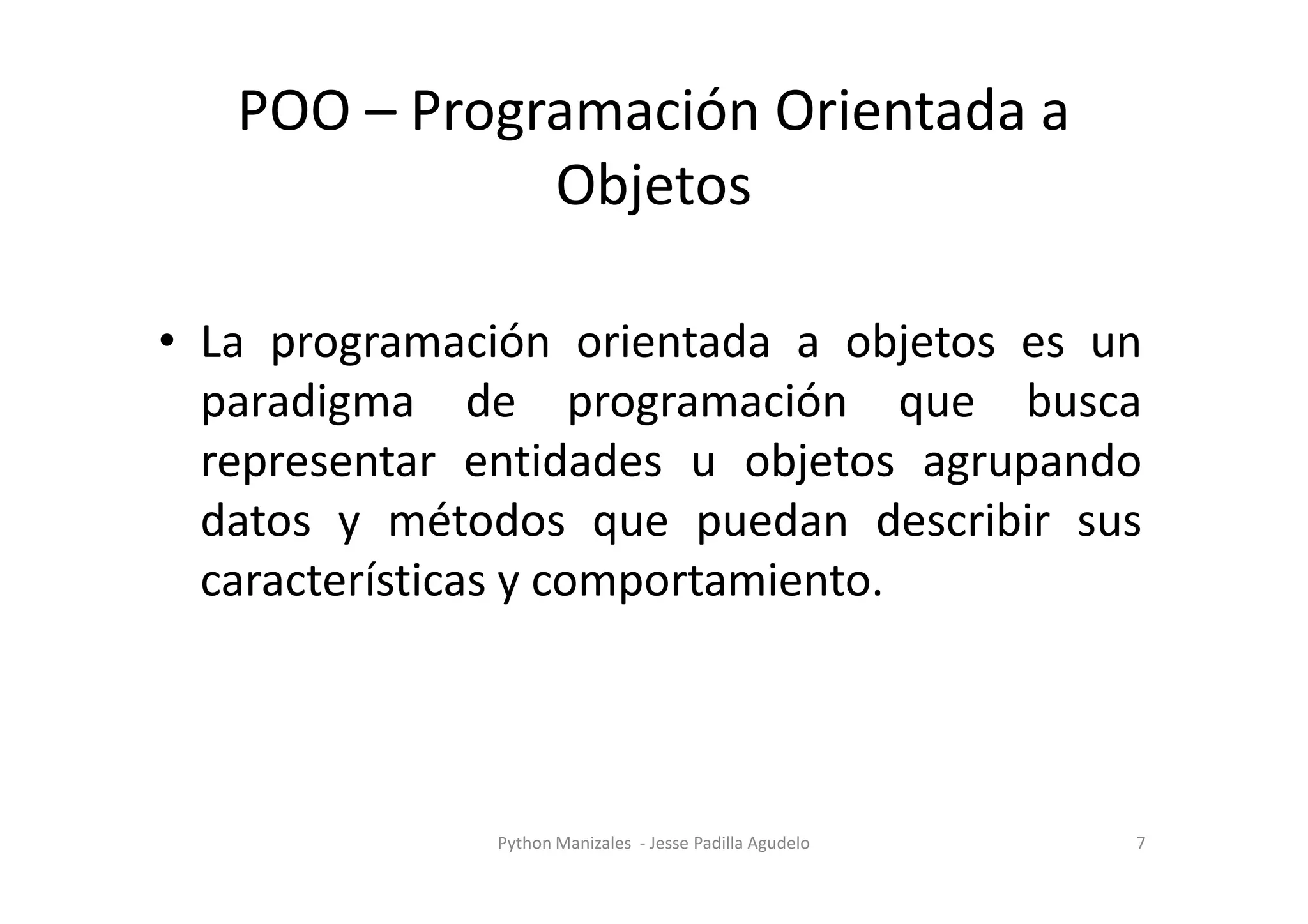 POO – Programación Orientada a Objetos

• La programación orientada a objetos es un paradigma de programación que busca representar entidades u objetos agrupando datos y métodos que puedan describir sus características y comportamiento.

Python Manizales - Jesse Padilla Agudelo

7